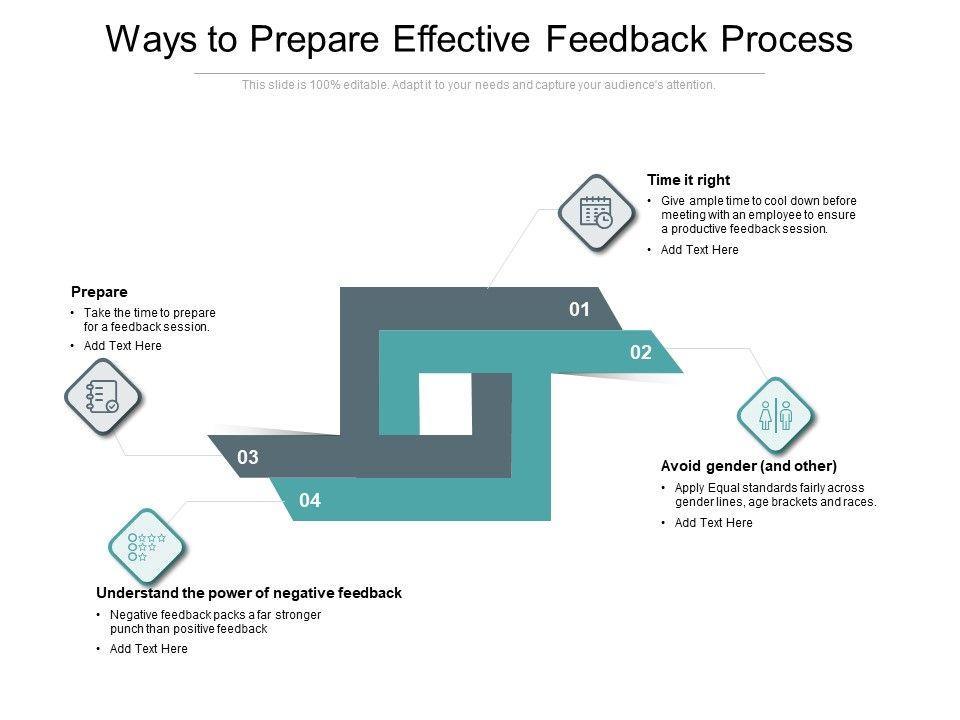 Ways to Prepare Effective Feedback Process

This slide is 100% editable. Adapt it to your needs and capture your audience's attention.

Time it right
• Give ample time to cool down before meeting with an employee to ensure a productive feedback session.
• Add Text Here

Prepare
• Take the time to prepare for a feedback session.
• Add Text Here

01

02

03

04

Avoid gender (and other)
• Apply Equal standards fairly across gender lines, age brackets and races.
• Add Text Here

Understand the power of negative feedback
• Negative feedback packs a far stronger punch than positive feedback
• Add Text Here